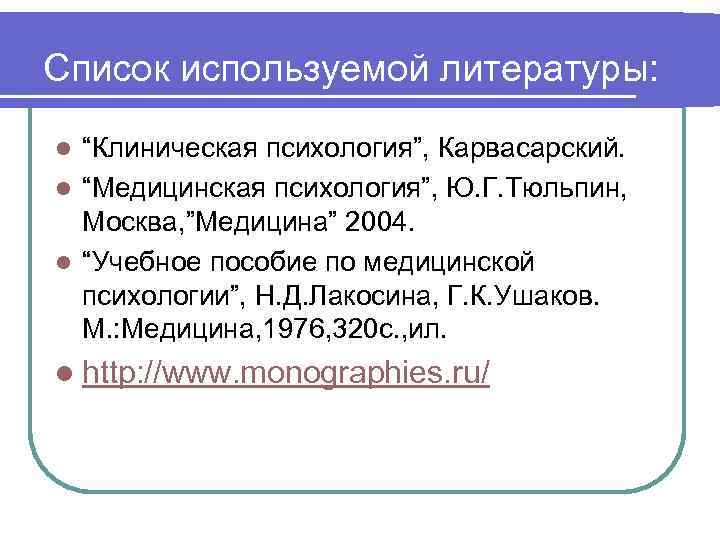 Список используемой литературы:

- “Клиническая психология”, Карвасарский.
- “Медицинская психология”, Ю.Г.Тюльпин, Москва,”Медицина” 2004.
- “Учебное пособие по медицинской психологии”, Н.Д.Лакосина, Г.К.Ушаков. М.:Медицина,1976,320с.,ил.
- http://www.monographies.ru/